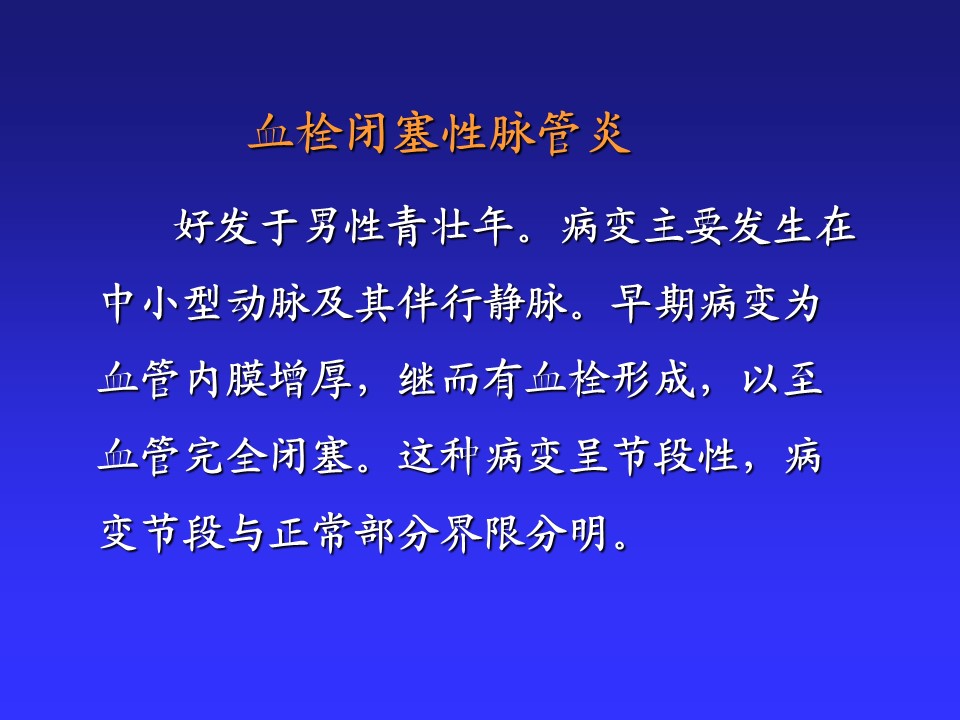 血栓闭塞性脉管炎

好发于男性青壮年。病变主要发生在中小型动脉及其伴行静脉。早期病变为血管内膜增厚，继而有血栓形成，以至血管完全闭塞。这种病变呈节段性，病变节段与正常部分界限分明。